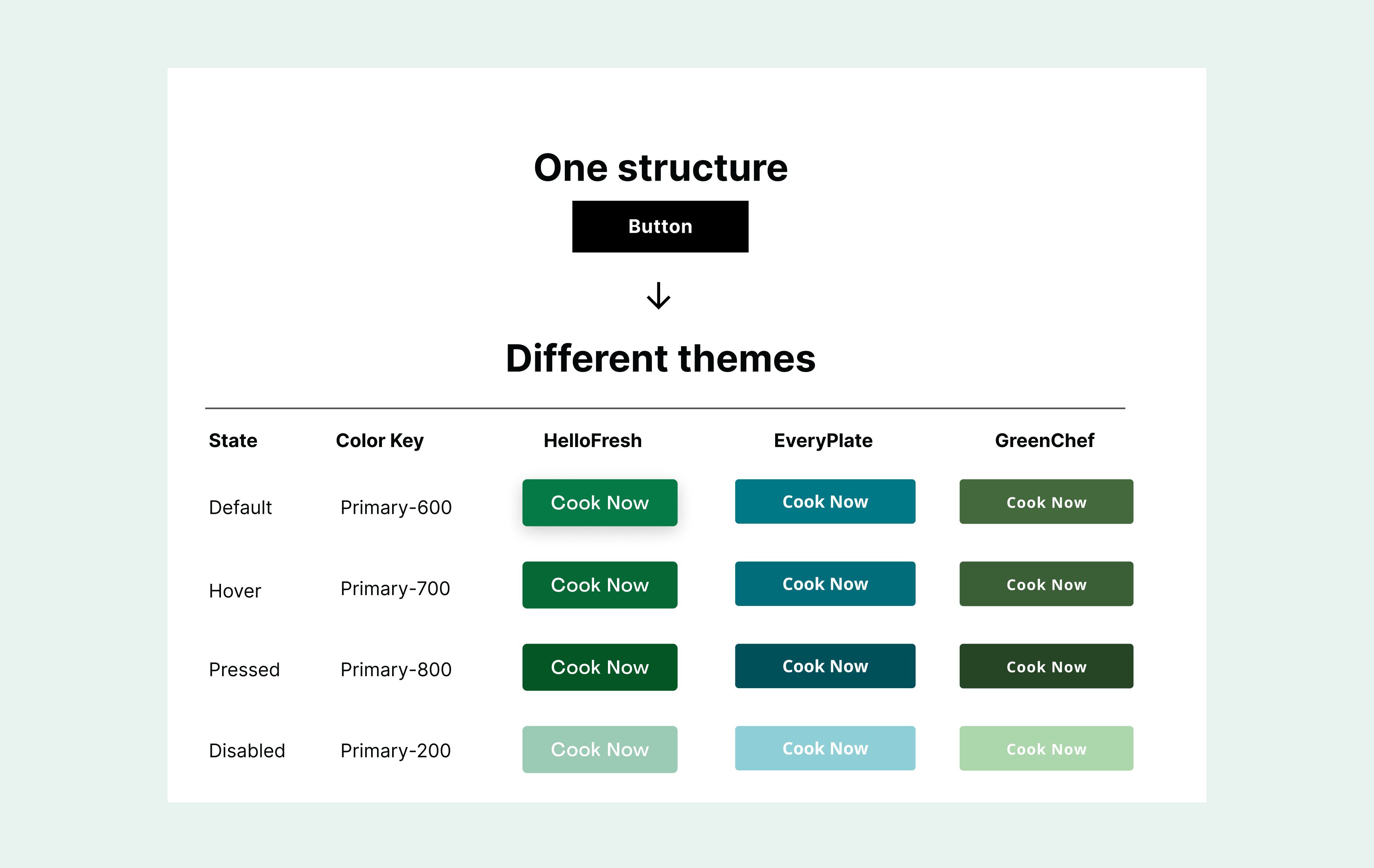 One structure

Button

↓

Different themes

| State | Color Key | HelloFresh | EveryPlate | GreenChef |
|---|---|---|---|---|
| Default | Primary-600 | Cook Now | Cook Now | Cook Now |
| Hover | Primary-700 | Cook Now | Cook Now | Cook Now |
| Pressed | Primary-800 | Cook Now | Cook Now | Cook Now |
| Disabled | Primary-200 | Cook Now | Cook Now | Cook Now |